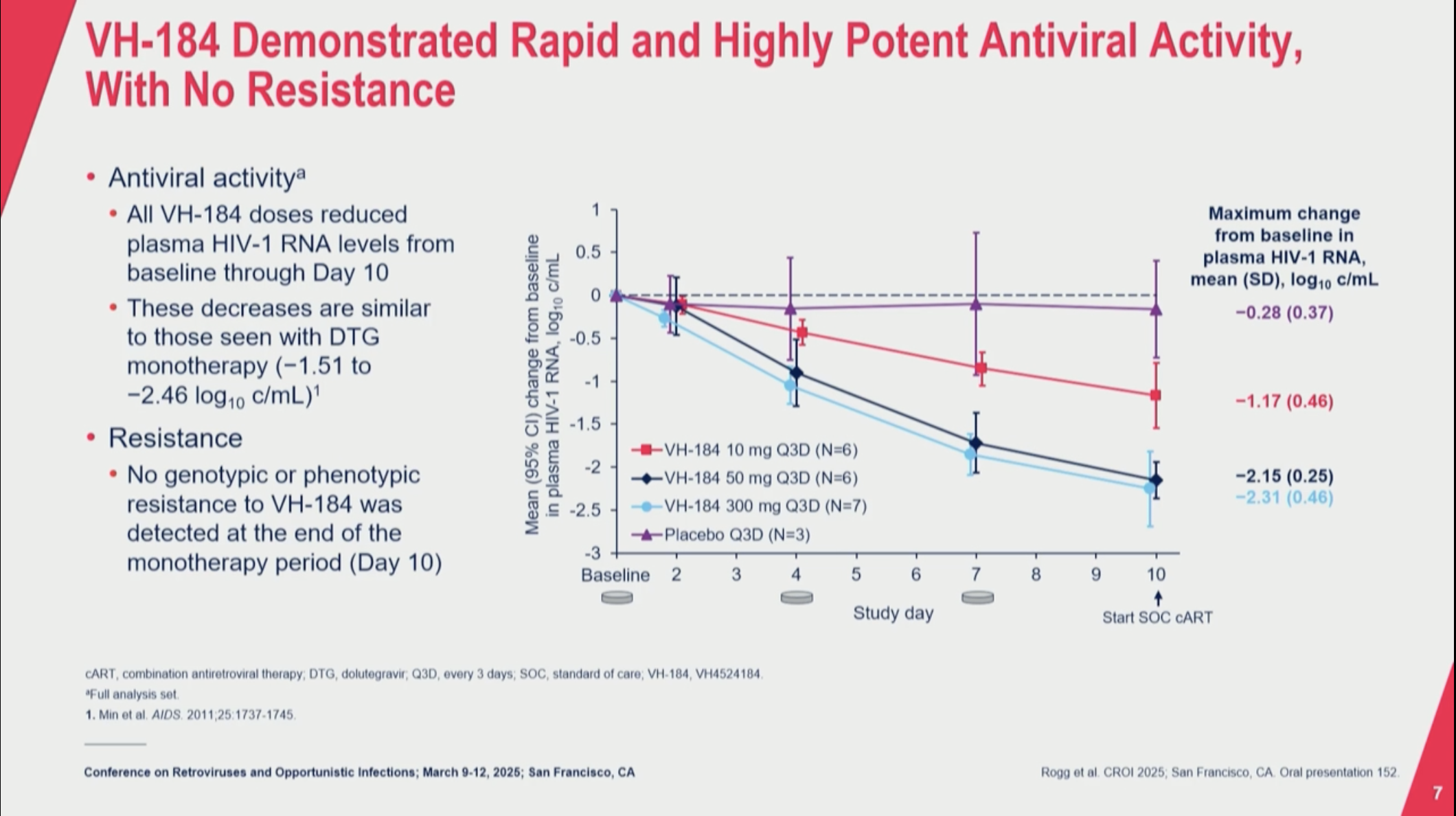 VH-184 Demonstrated Rapid and Highly Potent Antiviral Activity, With No Resistance

• Antiviral activity$^a$
• All VH-184 doses reduced plasma HIV-1 RNA levels from baseline through Day 10
• These decreases are similar to those seen with DTG monotherapy (−1.51 to −2.46 $\log_{10}$ c/mL)$^1$
• Resistance
• No genotypic or phenotypic resistance to VH-184 was detected at the end of the monotherapy period (Day 10)

Mean (95% CI) change from baseline in plasma HIV-1 RNA, $\log_{10}$ c/mL
1
0.5
0
-0.5
-1
-1.5
-2
-2.5
-3

VH-184 10 mg Q3D (N=6)
VH-184 50 mg Q3D (N=6)
VH-184 300 mg Q3D (N=7)
Placebo Q3D (N=3)

Baseline 2 3 4 5 6 7 8 9 10
Study day
Start SOC cART

Maximum change from baseline in plasma HIV-1 RNA, mean (SD), $\log_{10}$ c/mL
−0.28 (0.37)
−1.17 (0.46)
−2.15 (0.25)
−2.31 (0.46)

cART, combination antiretroviral therapy; DTG, dolutegravir; Q3D, every 3 days; SOC, standard of care; VH-184, VH4524184.
$^a$Full analysis set.
1. Min et al. AIDS. 2011;25:1737-1745.

Conference on Retroviruses and Opportunistic Infections; March 9-12, 2025; San Francisco, CA
Rogg et al. CROI 2025; San Francisco, CA. Oral presentation 152.
7